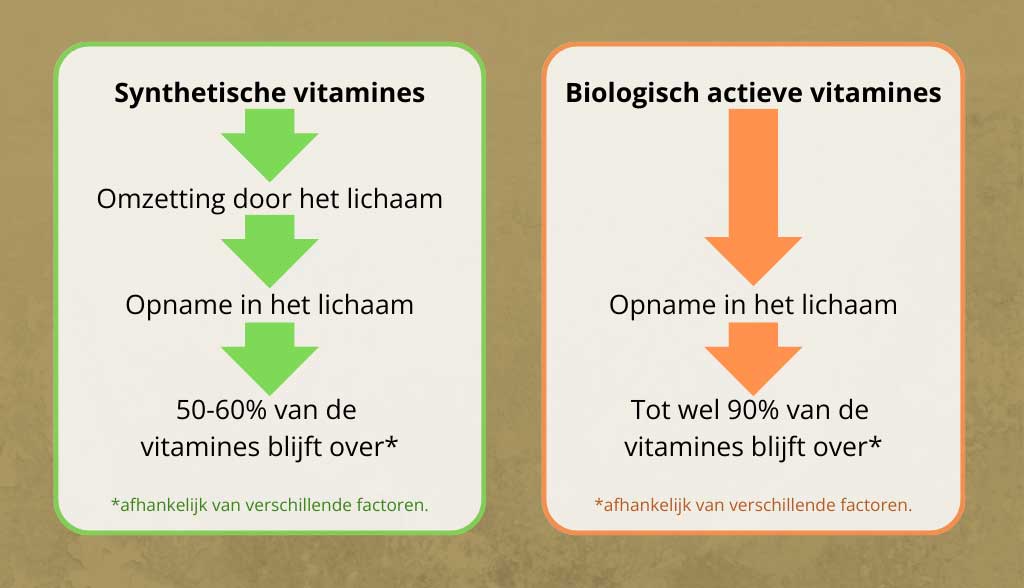 Synthetische vitamines

Omzetting door het lichaam

Opname in het lichaam

50-60% van de vitamines blijft over*

*afhankelijk van verschillende factoren.

Biologisch actieve vitamines

Opname in het lichaam

Tot wel 90% van de vitamines blijft over*

*afhankelijk van verschillende factoren.